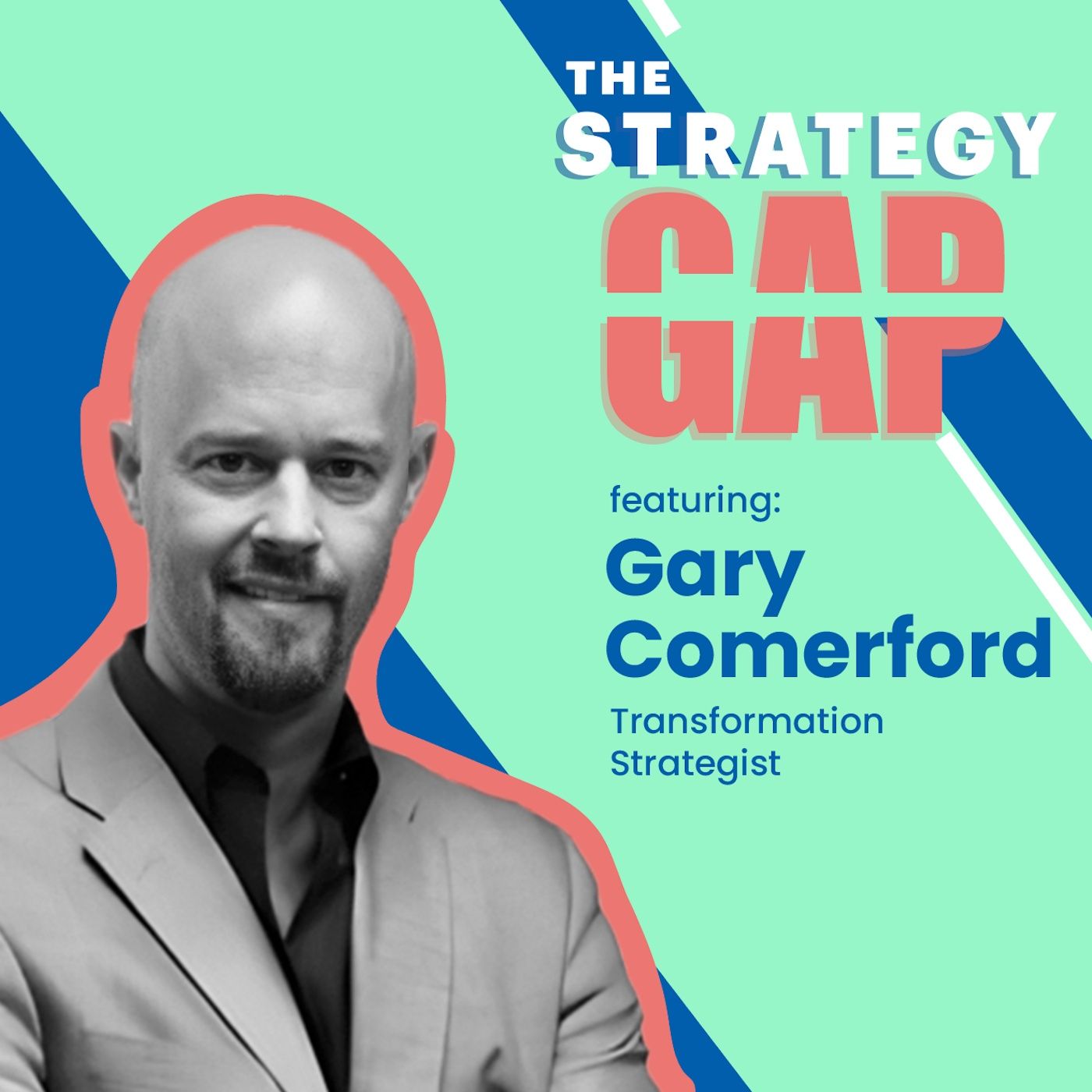 THE STRATEGY GAP

featuring:

Gary Comerford

Transformation Strategist